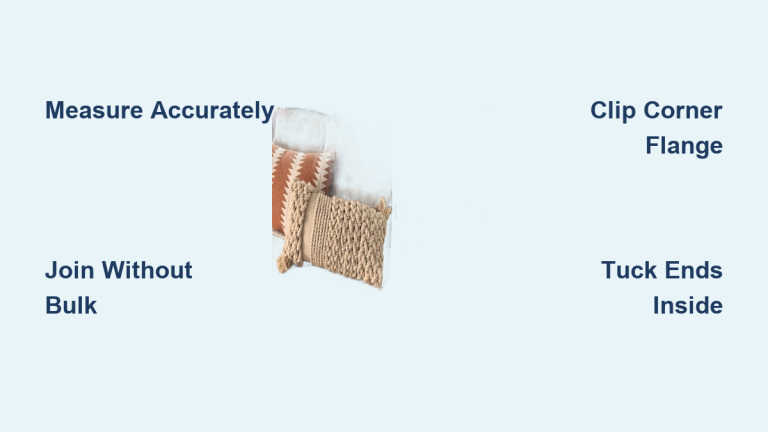 Measure Accurately

Clip Corner Flange

Join Without Bulk

Tuck Ends Inside